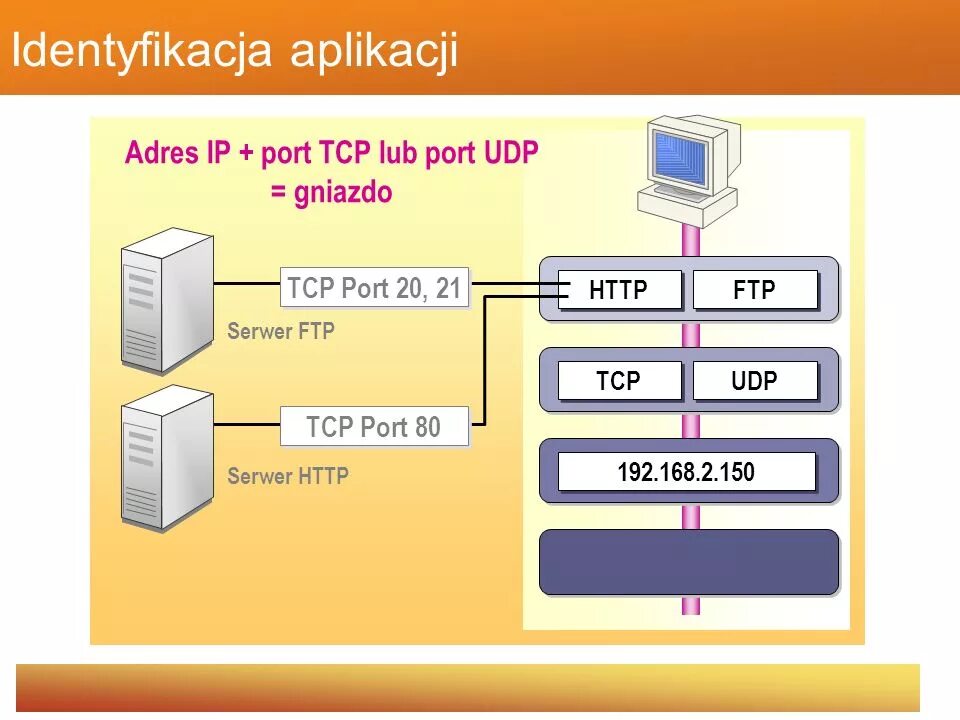 Identyfikacja aplikacji

Adres IP + port TCP lub port UDP
= gniazdo

TCP Port 20, 21

Serwer FTP

TCP Port 80

Serwer HTTP

HTTP FTP

TCP UDP

192.168.2.150